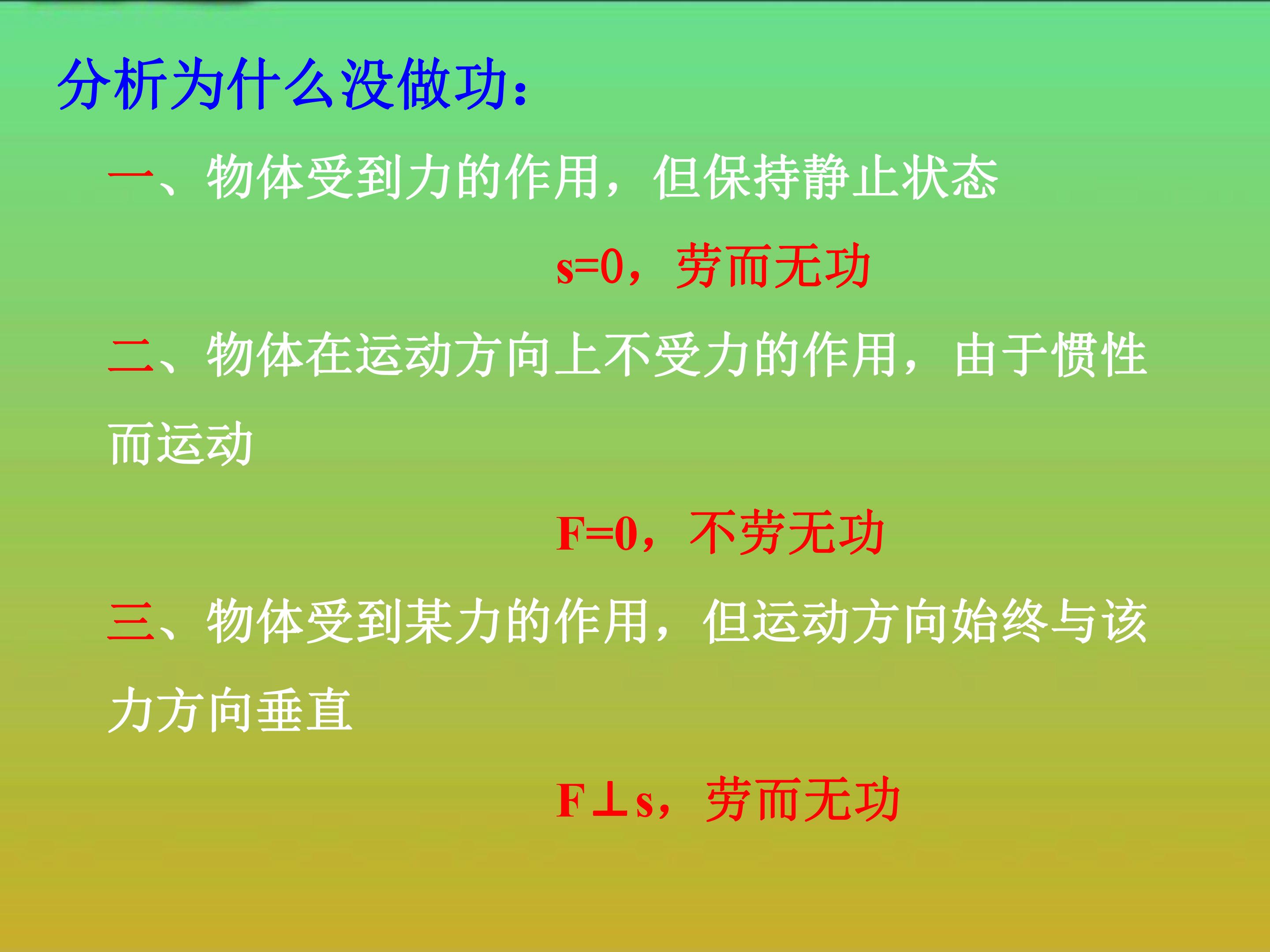 分析为什么没做功：

一、物体受到力的作用，但保持静止状态

$s=0$，劳而无功

二、物体在运动方向上不受力的作用，由于惯性而运动

$F=0$，不劳无功

三、物体受到某力的作用，但运动方向始终与该力方向垂直

$F \perp s$，劳而无功